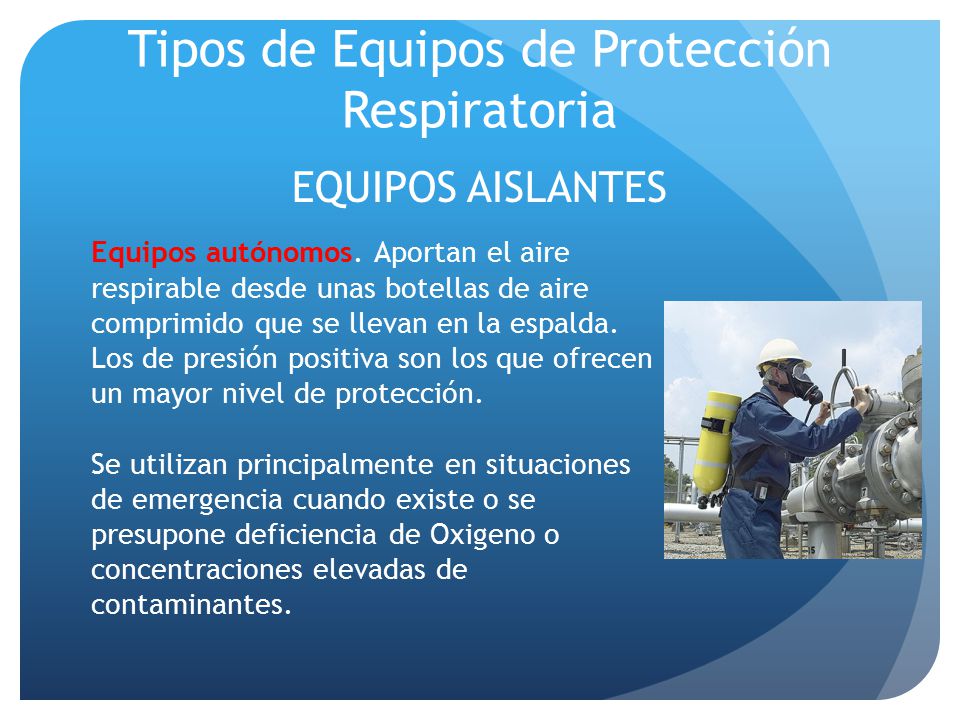 Tipos de Equipos de Protección Respiratoria

EQUIPOS AISLANTES

Equipos autónomos. Aportan el aire respirable desde unas botellas de aire comprimido que se llevan en la espalda. Los de presión positiva son los que ofrecen un mayor nivel de protección.

Se utilizan principalmente en situaciones de emergencia cuando existe o se presupone deficiencia de Oxigeno o concentraciones elevadas de contaminantes.